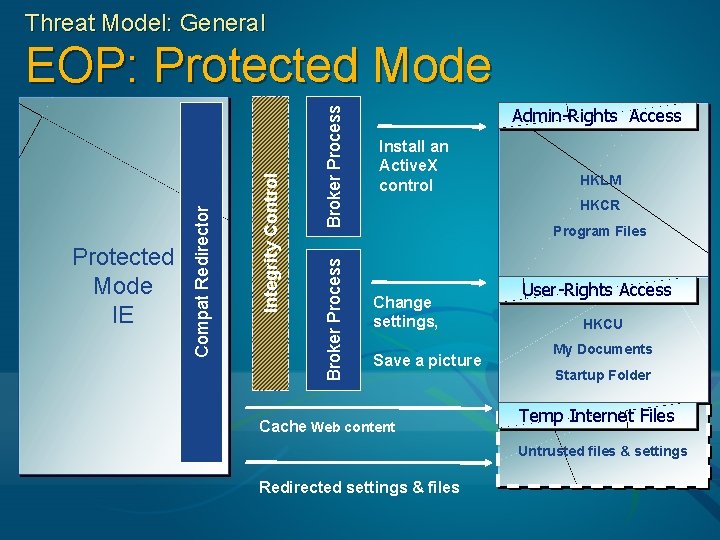 Threat Model: General

EOP: Protected Mode

Protected Mode IE

Compat Redirector

Integrity Control

Broker Process

Broker Process

Install an ActiveX control

Change settings,

Save a picture

Cache Web content

Redirected settings & files

Admin-Rights Access

HKLM

HKCR

Program Files

User-Rights Access

HKCU

My Documents

Startup Folder

Temp Internet Files

Untrusted files & settings